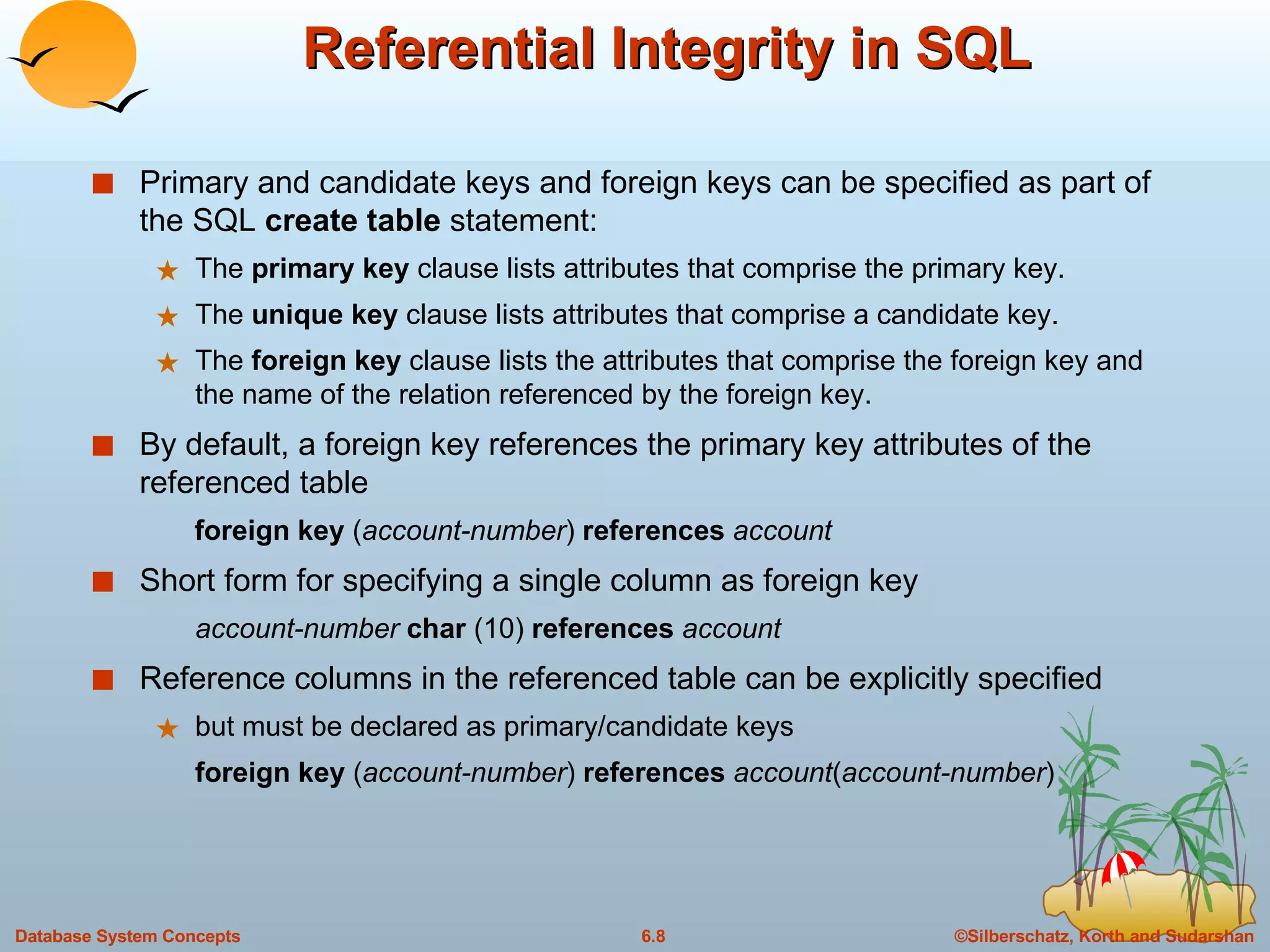 Referential Integrity in SQL

Primary and candidate keys and foreign keys can be specified as part of the SQL create table statement:

The primary key clause lists attributes that comprise the primary key.

The unique key clause lists attributes that comprise a candidate key.

The foreign key clause lists the attributes that comprise the foreign key and the name of the relation referenced by the foreign key.

By default, a foreign key references the primary key attributes of the referenced table

foreign key (account-number) references account

Short form for specifying a single column as foreign key

account-number char (10) references account

Reference columns in the referenced table can be explicitly specified

but must be declared as primary/candidate keys

foreign key (account-number) references account(account-number)

Database System Concepts 6.8 ©Silberschatz, Korth and Sudarshan